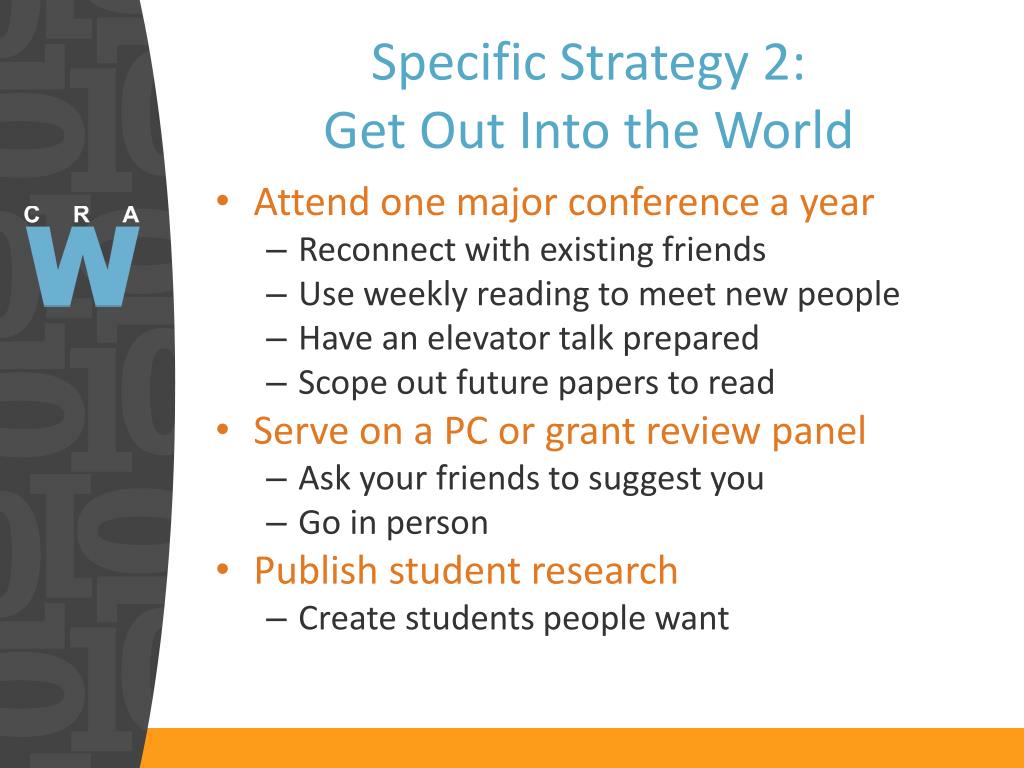 C R A
W

Specific Strategy 2:
Get Out Into the World

• Attend one major conference a year
– Reconnect with existing friends
– Use weekly reading to meet new people
– Have an elevator talk prepared
– Scope out future papers to read
• Serve on a PC or grant review panel
– Ask your friends to suggest you
– Go in person
• Publish student research
– Create students people want